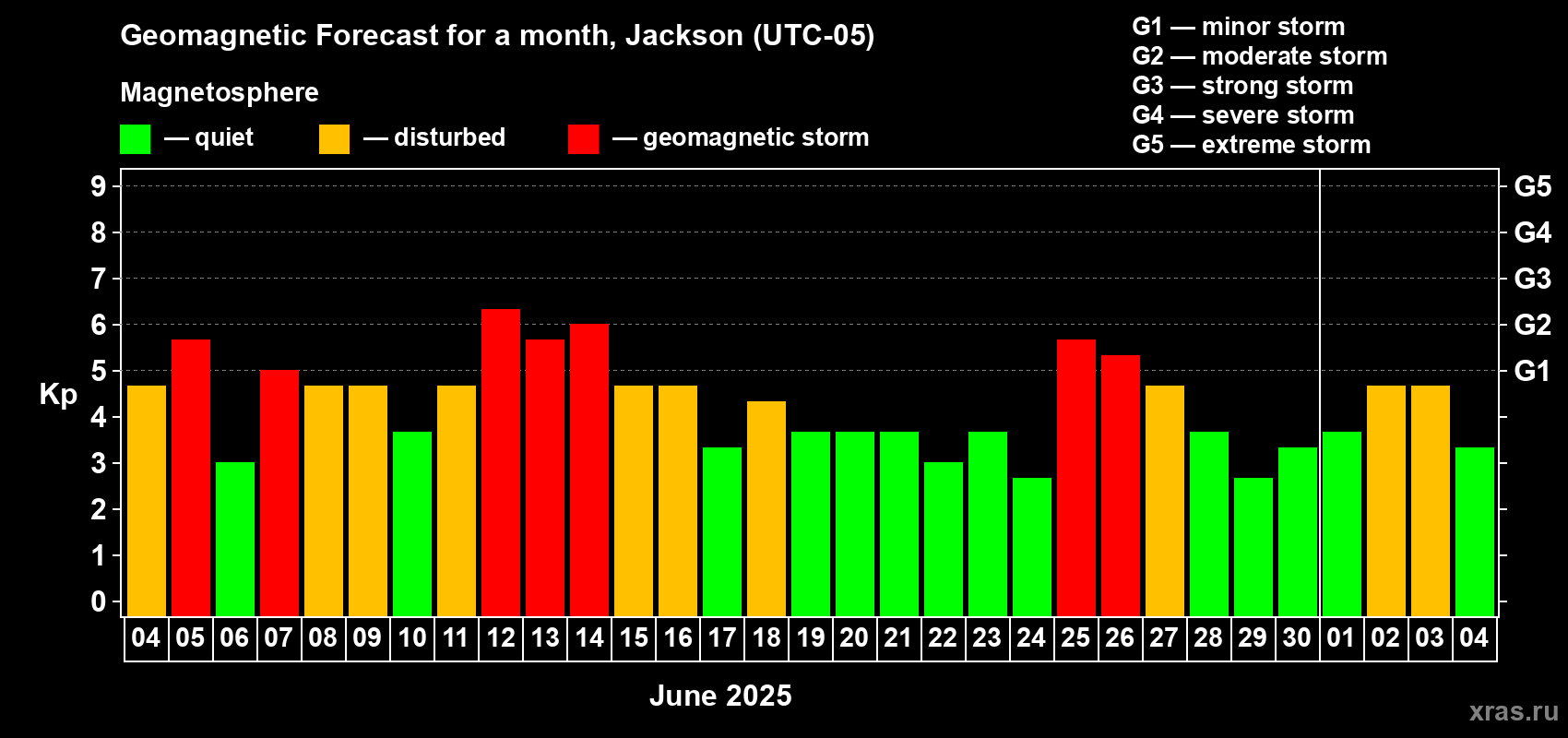 Geomagnetic Forecast for a month, Jackson (UTC-05)

Magnetosphere

— quiet — disturbed — geomagnetic storm

G1 — minor storm
G2 — moderate storm
G3 — strong storm
G4 — severe storm
G5 — extreme storm

Kp

9
8
7
6
5
4
3
2
1
0

G5
G4
G3
G2
G1

04 05 06 07 08 09 10 11 12 13 14 15 16 17 18 19 20 21 22 23 24 25 26 27 28 29 30 01 02 03 04

June 2025

xras.ru